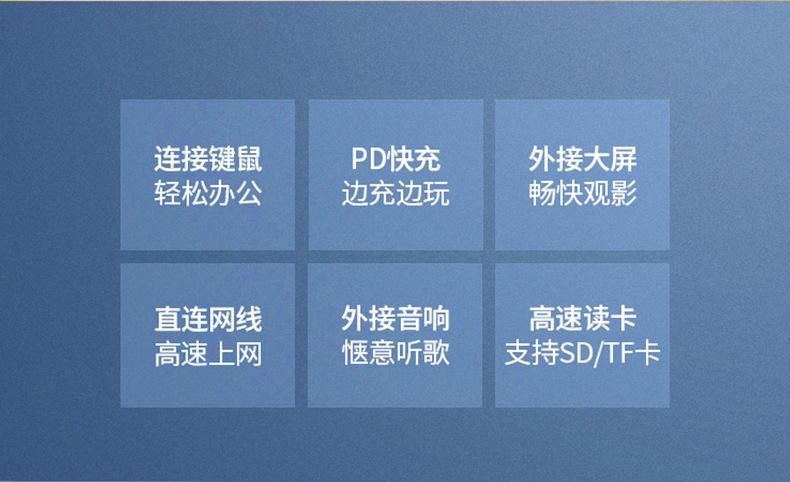 连接键鼠
轻松办公

PD快充
边充边玩

外接大屏
畅快观影

直连网线
高速上网

外接音响
惬意听歌

高速读卡
支持SD/TF卡